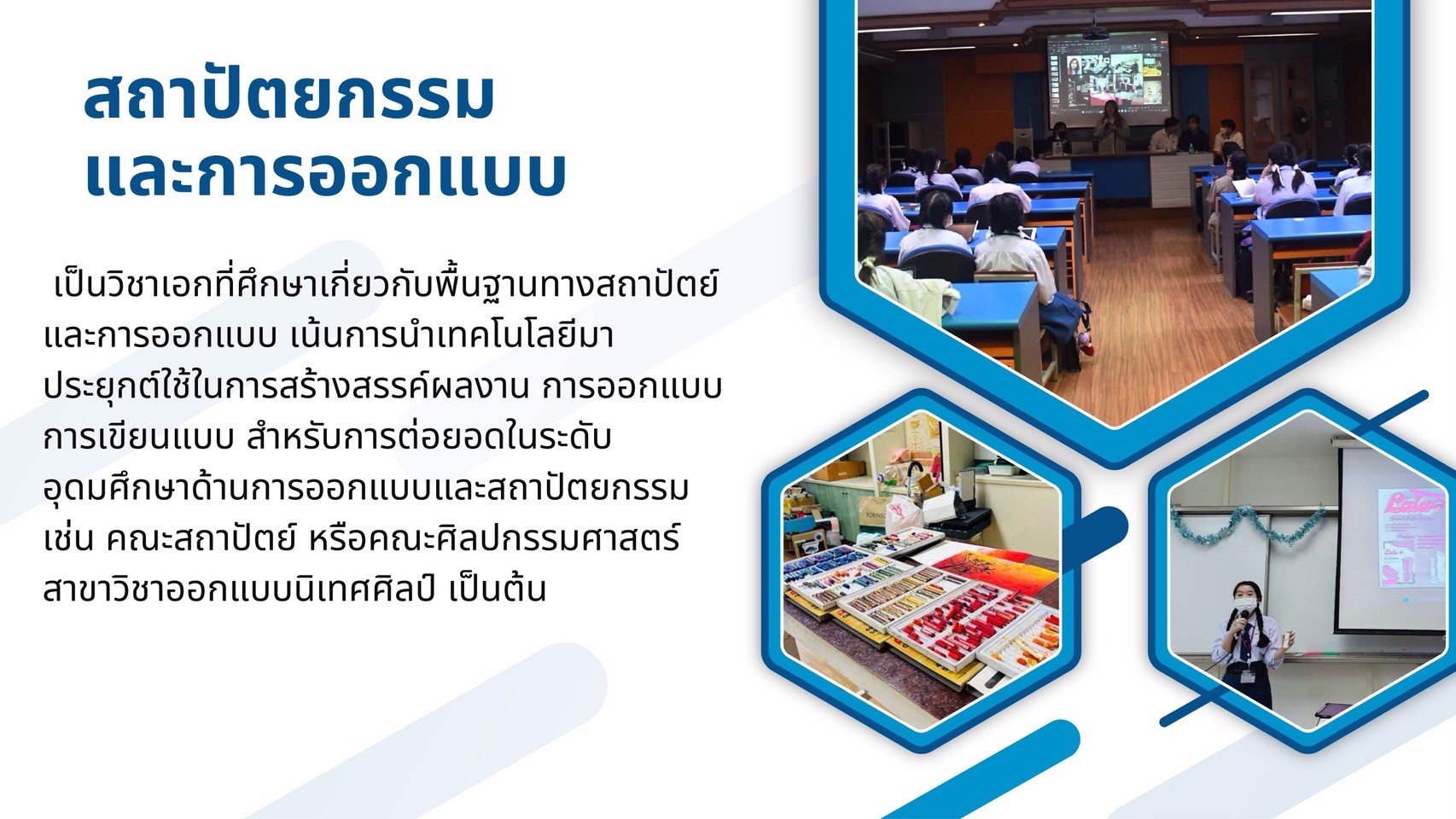 สถาปัตยกรรม
และการออกแบบ

เป็นวิชาเอกที่ศึกษาเกี่ยวกับพื้นฐานทางสถาปัตย์และการออกแบบ เน้นการนำเทคโนโลยีมาประยุกต์ใช้ในการสร้างสรรค์ผลงาน การออกแบบ การเขียนแบบ สำหรับการต่อยอดในระดับอุดมศึกษาด้านการออกแบบและสถาปัตยกรรม เช่น คณะสถาปัตย์ หรือคณะศิลปกรรมศาสตร์ สาขาวิชาออกแบบนิเทศศิลป์ เป็นต้น